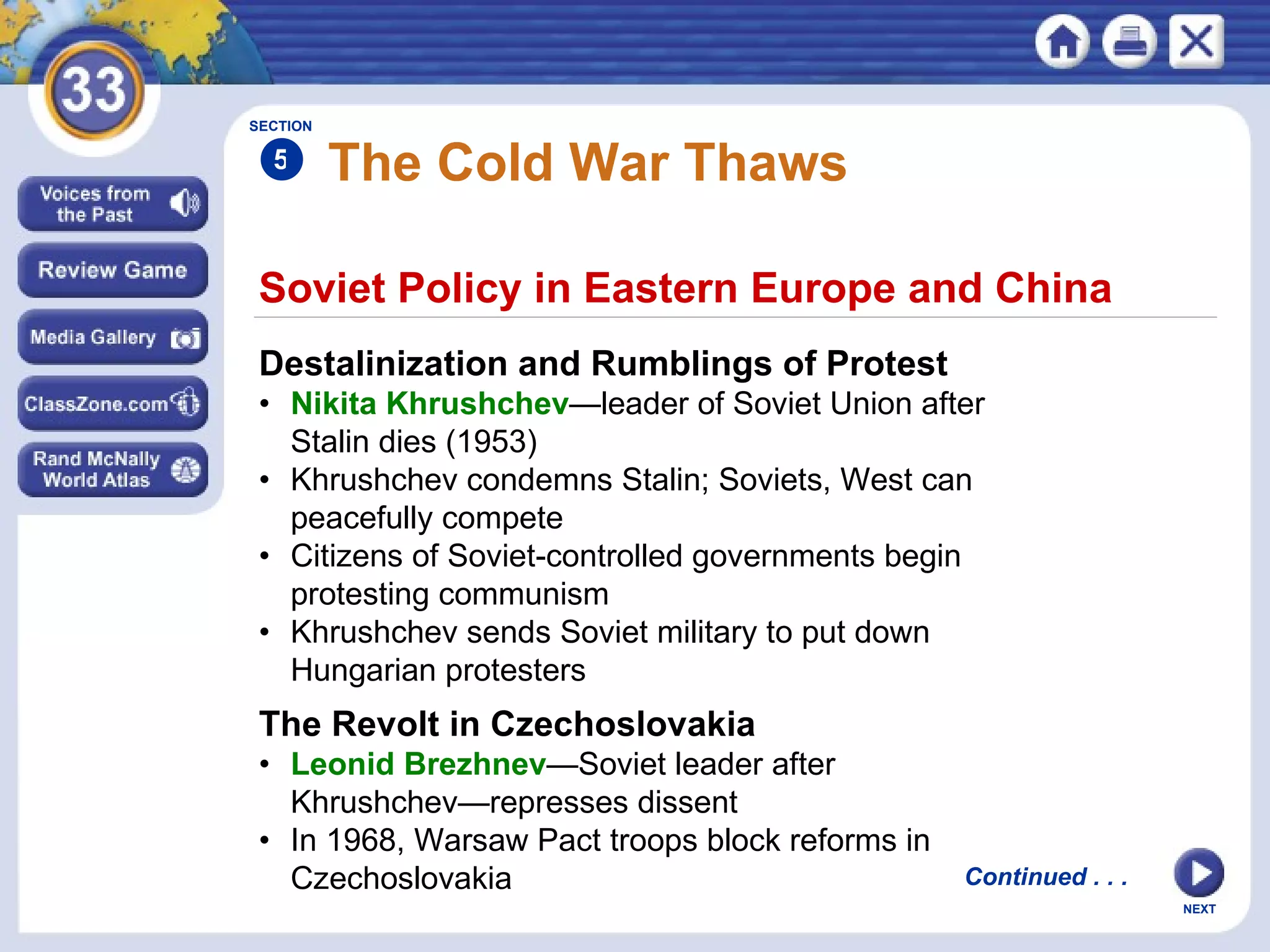 33

Voices from the Past

Review Game

Media Gallery

ClassZone.com

Rand McNally World Atlas

SECTION 5 The Cold War Thaws

Soviet Policy in Eastern Europe and China

Destalinization and Rumblings of Protest

• Nikita Khrushchev—leader of Soviet Union after Stalin dies (1953)
• Khrushchev condemns Stalin; Soviets, West can peacefully compete
• Citizens of Soviet-controlled governments begin protesting communism
• Khrushchev sends Soviet military to put down Hungarian protesters

The Revolt in Czechoslovakia

• Leonid Brezhnev—Soviet leader after Khrushchev—represses dissent
• In 1968, Warsaw Pact troops block reforms in Czechoslovakia

Continued . . .

NEXT